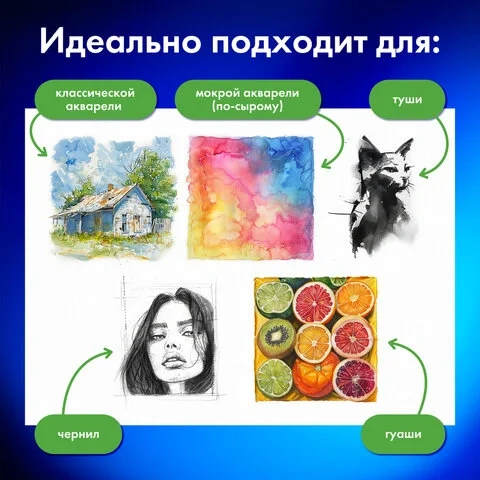 Идеально подходит для:

классической акварели

мокрой акварели (по-сырому)

туши

чернил

гуаши